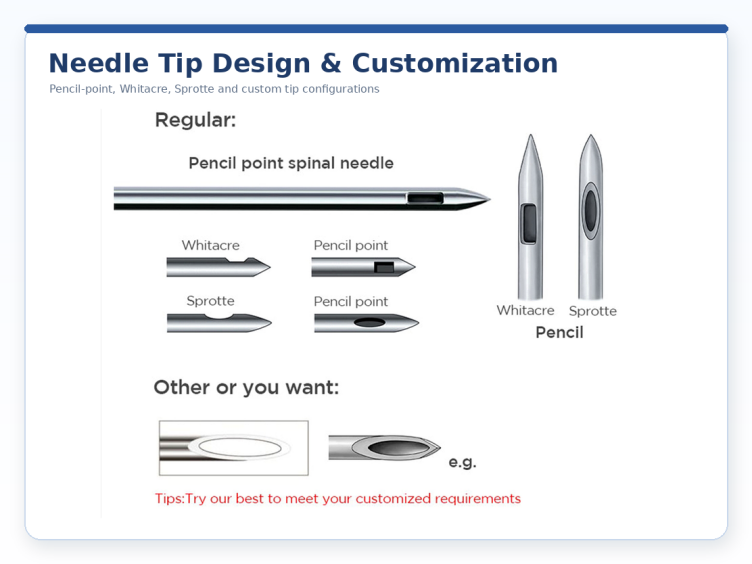 Needle Tip Design & Customization

Pencil-point, Whitacre, Sprotte and custom tip configurations

Regular:

Pencil point spinal needle

Whitacre

Pencil point

Sprotte

Pencil point

Whitacre

Sprotte

Pencil

Other or you want:

e.g.

Tips:Try our best to meet your customized requirements